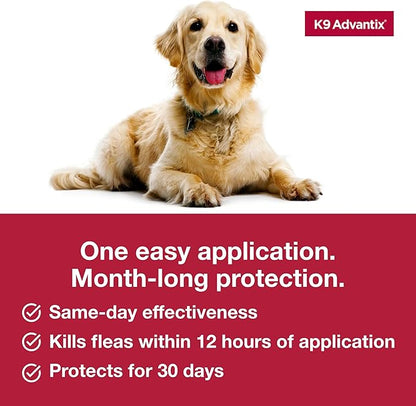 K9 Advantix®

One easy application. Month-long protection.

Same-day effectiveness

Kills fleas within 12 hours of application

Protects for 30 days